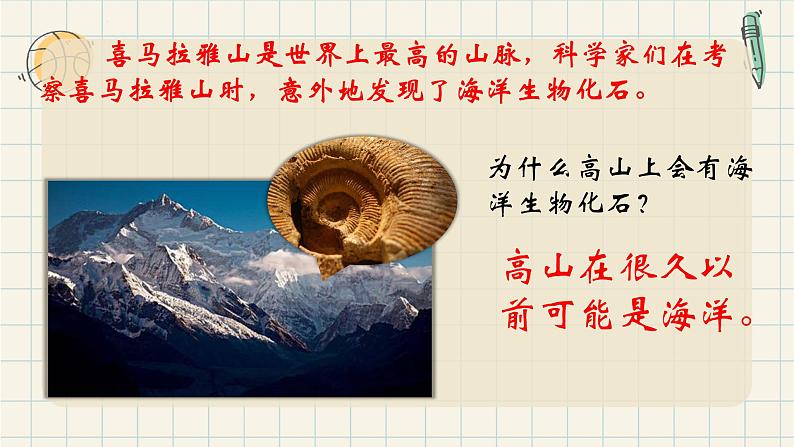 喜马拉雅山是世界上最高的山脉，科学家们在考察喜马拉雅山时，意外地发现了海洋生物化石。

为什么高山上会有海洋生物化石？

高山在很久以前可能是海洋。